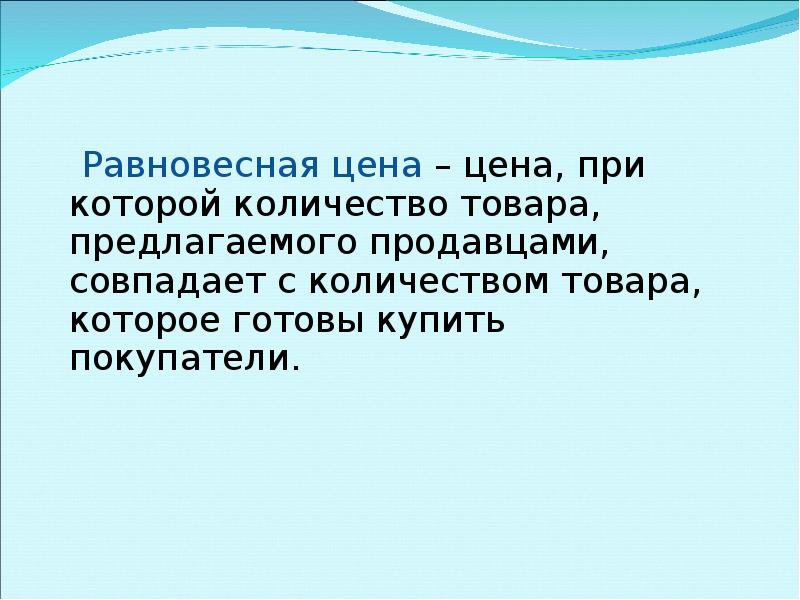 Равновесная цена – цена, при которой количество товара, предлагаемого продавцами, совпадает с количеством товара, которое готовы купить покупатели.